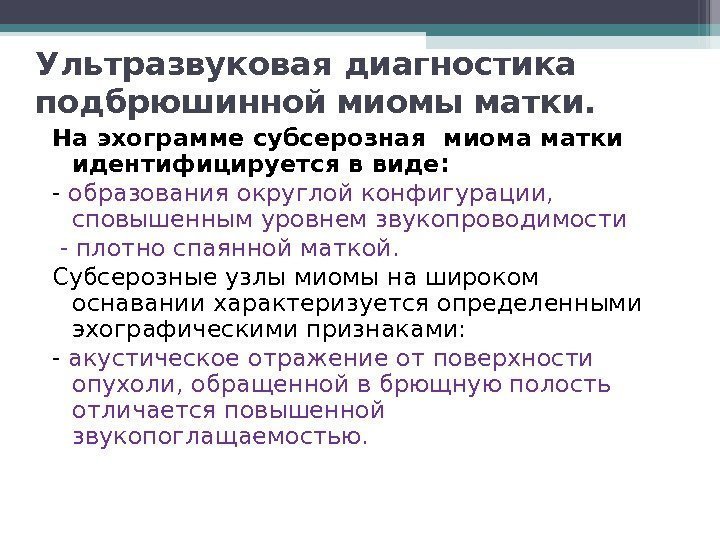 Ультразвуковая диагностика подбрюшинной миомы матки.

На эхограмме субсерозная  миома матки идентифицируется в виде:

- образования округлой конфигурации, сповышенным уровнем звукопроводимости

 - плотно спаянной маткой.

Субсерозные узлы миомы на широком оснавании характеризуется определенными эхографическими признаками:

- акустическое отражение от поверхности опухоли, обращенной в брющную полость отличается повышенной звукопоглащаемостью.